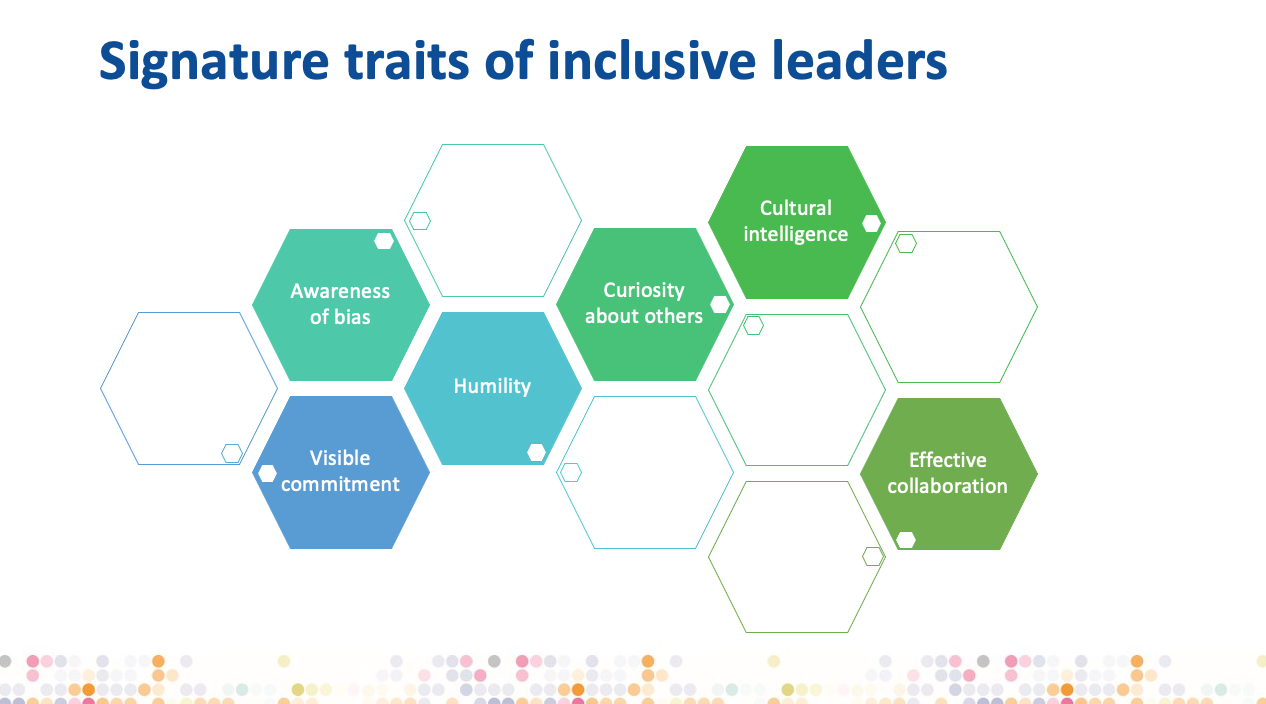 Signature traits of inclusive leaders

Awareness of bias

Visible commitment

Humility

Curiosity about others

Cultural intelligence

Effective collaboration